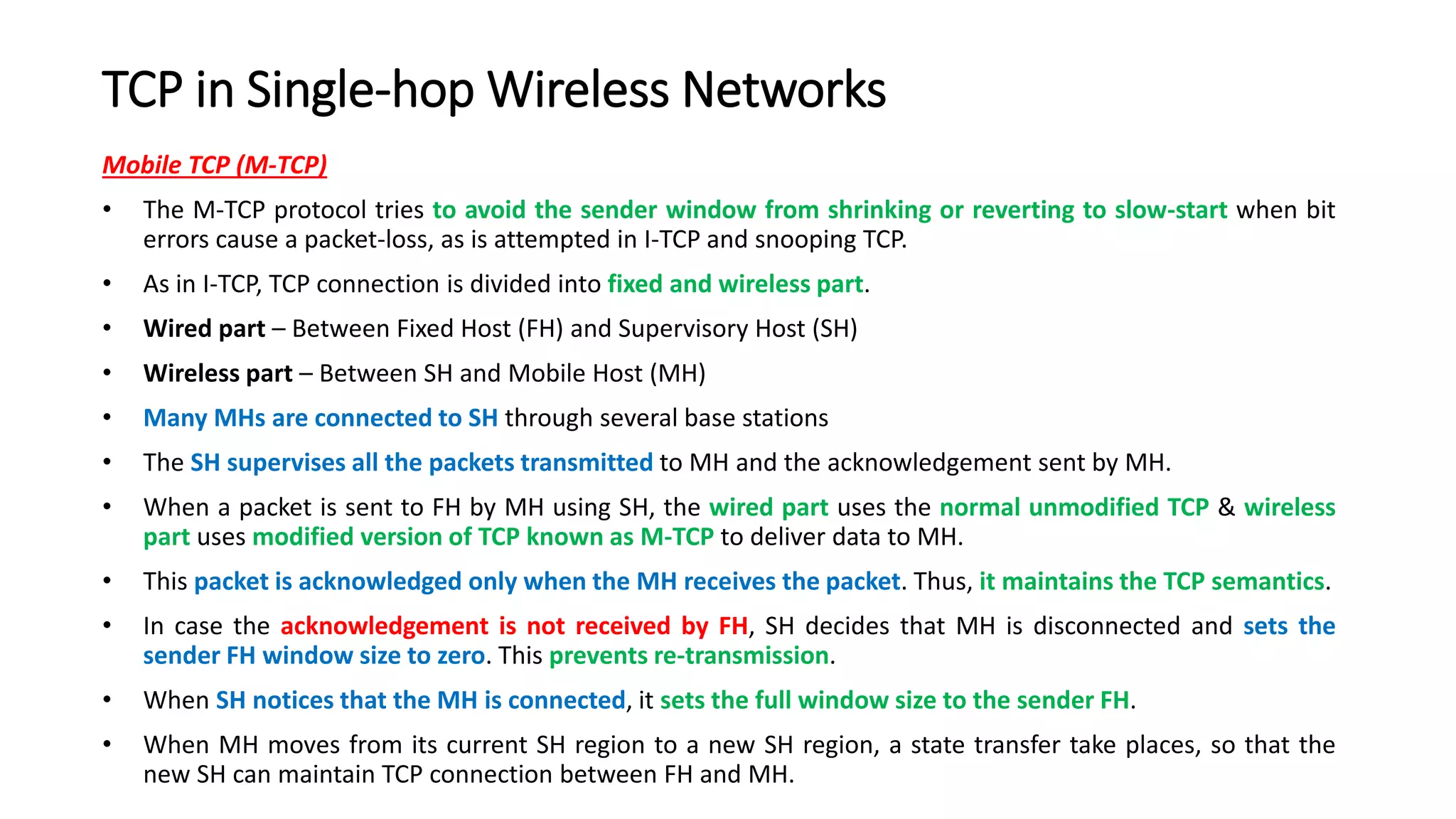 TCP in Single-hop Wireless Networks

Mobile TCP (M-TCP)

• The M-TCP protocol tries to avoid the sender window from shrinking or reverting to slow-start when bit errors cause a packet-loss, as is attempted in I-TCP and snooping TCP.

• As in I-TCP, TCP connection is divided into fixed and wireless part.

• Wired part – Between Fixed Host (FH) and Supervisory Host (SH)

• Wireless part – Between SH and Mobile Host (MH)

• Many MHs are connected to SH through several base stations

• The SH supervises all the packets transmitted to MH and the acknowledgement sent by MH.

• When a packet is sent to FH by MH using SH, the wired part uses the normal unmodified TCP & wireless part uses modified version of TCP known as M-TCP to deliver data to MH.

• This packet is acknowledged only when the MH receives the packet. Thus, it maintains the TCP semantics.

• In case the acknowledgement is not received by FH, SH decides that MH is disconnected and sets the sender FH window size to zero. This prevents re-transmission.

• When SH notices that the MH is connected, it sets the full window size to the sender FH.

• When MH moves from its current SH region to a new SH region, a state transfer take places, so that the new SH can maintain TCP connection between FH and MH.